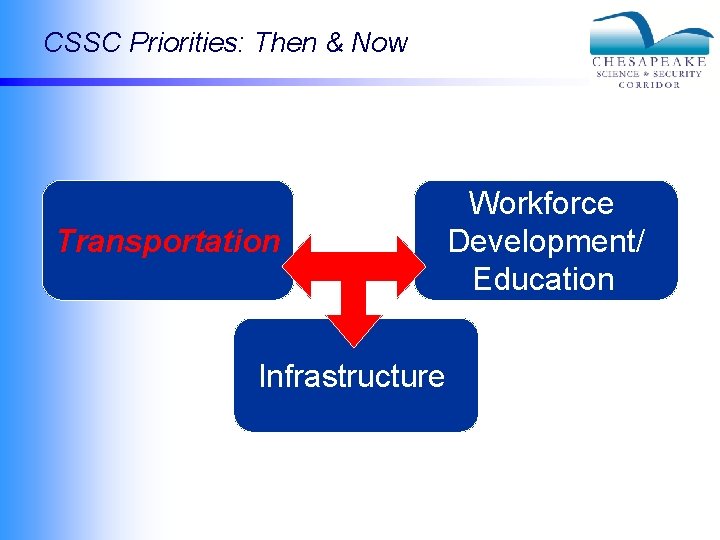 CSSC Priorities: Then & Now

CHESAPEAKE
SCIENCE & SECURITY
CORRIDOR

Transportation

Workforce Development/ Education

Infrastructure